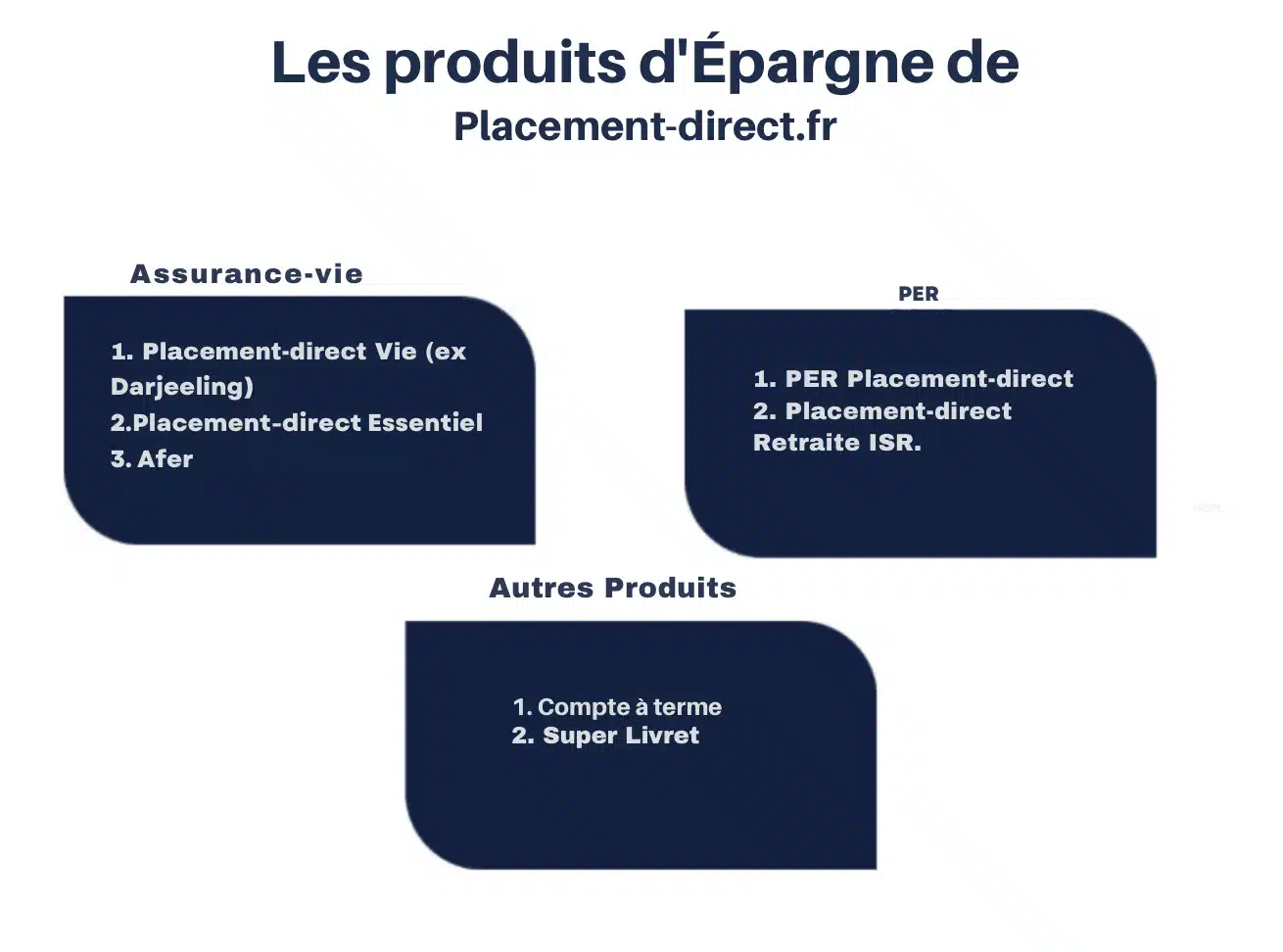 Les produits d'Épargne de
Placement-direct.fr

Assurance-vie

1. Placement-direct Vie (ex Darjeeling)
2.Placement-direct Essentiel
3. Afer

PER

1. PER Placement-direct
2. Placement-direct Retraite ISR.

Autres Produits

1. Compte à terme
2. Super Livret